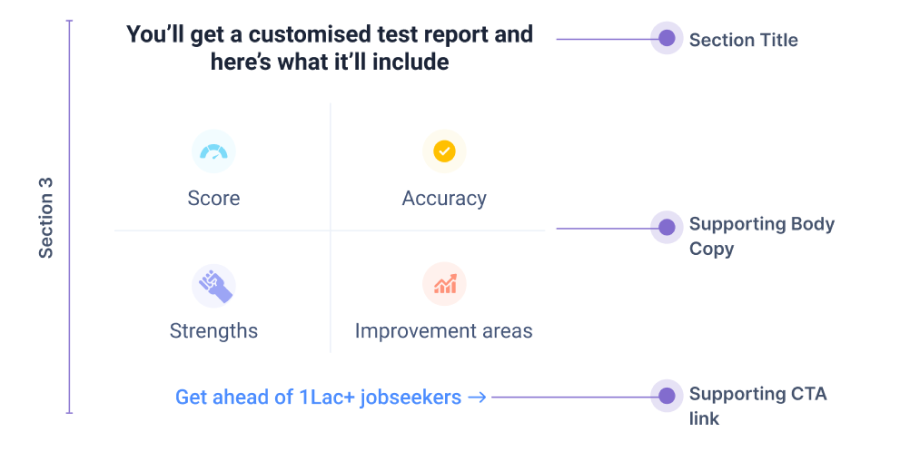 Section 3

You'll get a customised test report and here's what it'll include

Section Title

Score

Accuracy

Strengths

Improvement areas

Supporting Body Copy

Get ahead of 1Lac+ jobseekers →

Supporting CTA link